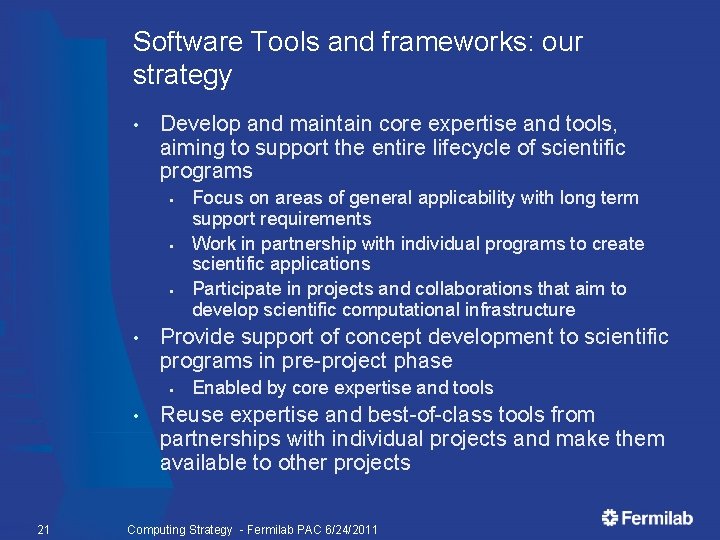 Software Tools and frameworks: our strategy

• Develop and maintain core expertise and tools, aiming to support the entire lifecycle of scientific programs
  ▪ Focus on areas of general applicability with long term support requirements
  ▪ Work in partnership with individual programs to create scientific applications
  ▪ Participate in projects and collaborations that aim to develop scientific computational infrastructure
• Provide support of concept development to scientific programs in pre-project phase
  ▪ Enabled by core expertise and tools
• Reuse expertise and best-of-class tools from partnerships with individual projects and make them available to other projects

21 Computing Strategy - Fermilab PAC 6/24/2011

Fermilab